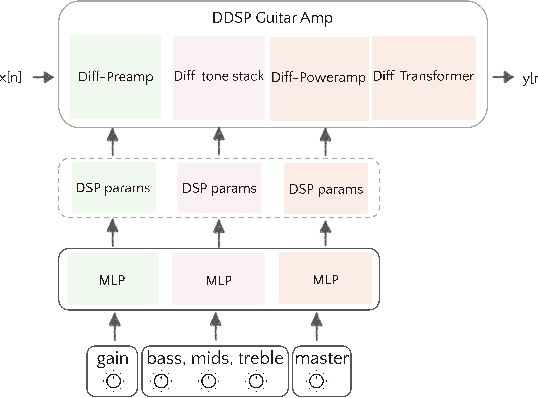 DDSP Guitar Amp

x[n]

Diff-Preamp

Diff tone stack

Diff-Poweramp

Diff Transformer

y[n

DSP params

DSP params

DSP params

MLP

MLP

MLP

gain

bass, mids, treble

master